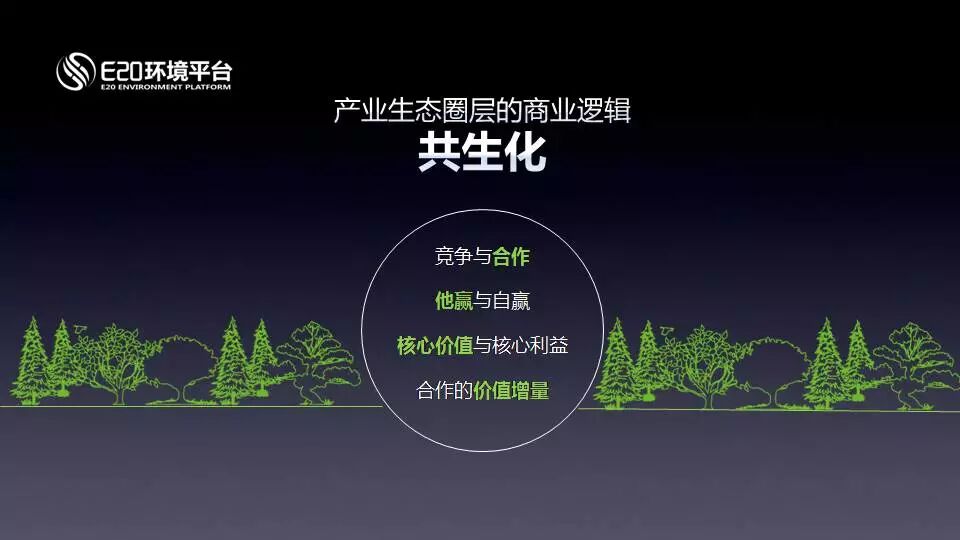 E20环境平台
E20 ENVIRONMENT PLATFORM

产业生态圈层的商业逻辑
共生化

竞争与合作
他赢与自赢
核心价值与核心利益
合作的价值增量